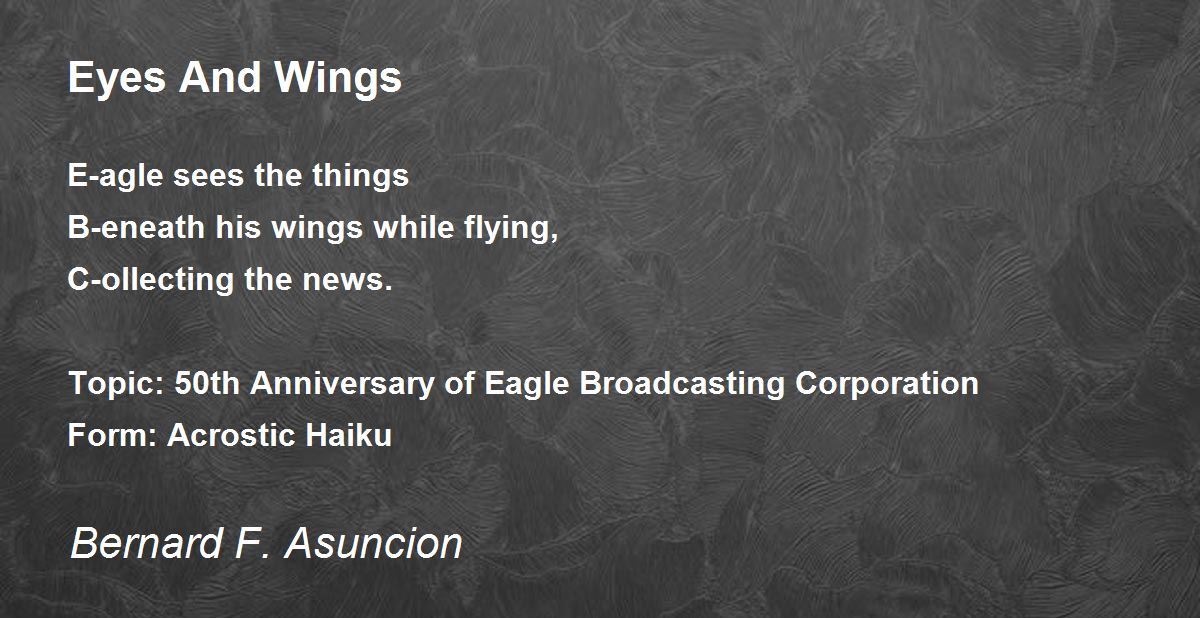 Eyes And Wings

E-agle sees the things
B-eneath his wings while flying,
C-ollecting the news.

Topic: 50th Anniversary of Eagle Broadcasting Corporation
Form: Acrostic Haiku

Bernard F. Asuncion